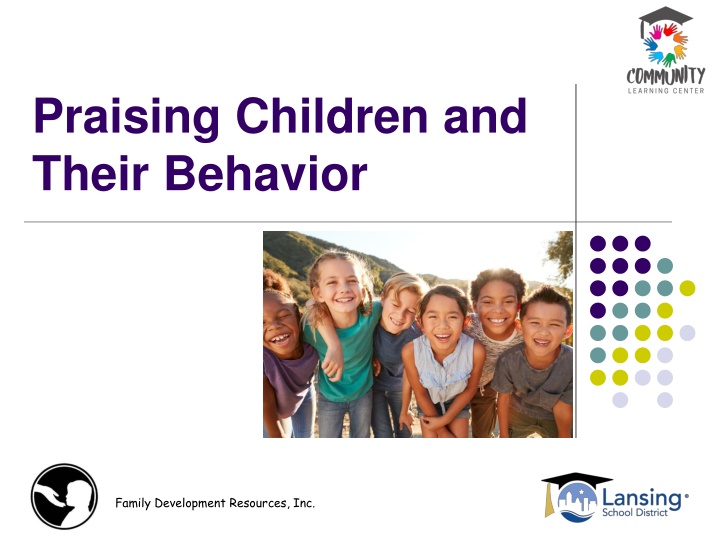 COMMUNITY
LEARNING CENTER

Praising Children and Their Behavior

Family Development Resources, Inc.

Lansing
School District